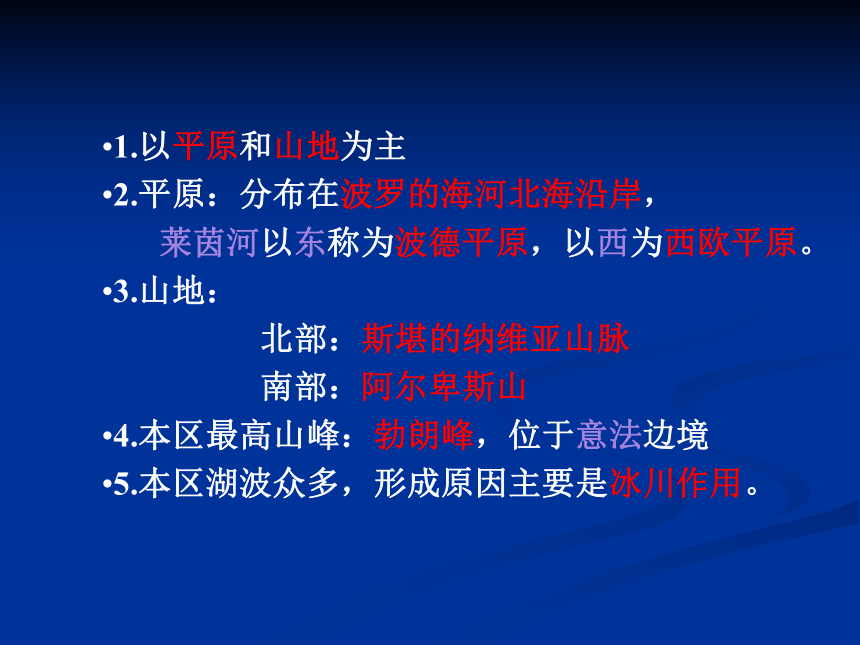 •1.以平原和山地为主

•2.平原：分布在波罗的海河北海沿岸，

莱茵河以东称为波德平原，以西为西欧平原。

•3.山地：

北部：斯堪的纳维亚山脉

南部：阿尔卑斯山

•4.本区最高山峰：勃朗峰，位于意法边境

•5.本区湖波众多，形成原因主要是冰川作用。